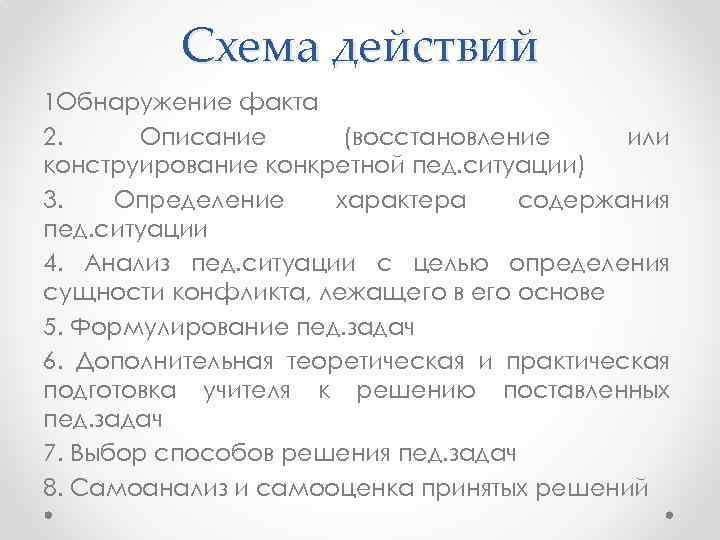 Схема действий

1Обнаружение факта

2. Описание (восстановление или конструирование конкретной пед.ситуации)

3. Определение характера содержания пед.ситуации

4. Анализ пед.ситуации с целью определения сущности конфликта, лежащего в его основе

5. Формулирование пед.задач

6. Дополнительная теоретическая и практическая подготовка учителя к решению поставленных пед.задач

7. Выбор способов решения пед.задач

8. Самоанализ и самооценка принятых решений